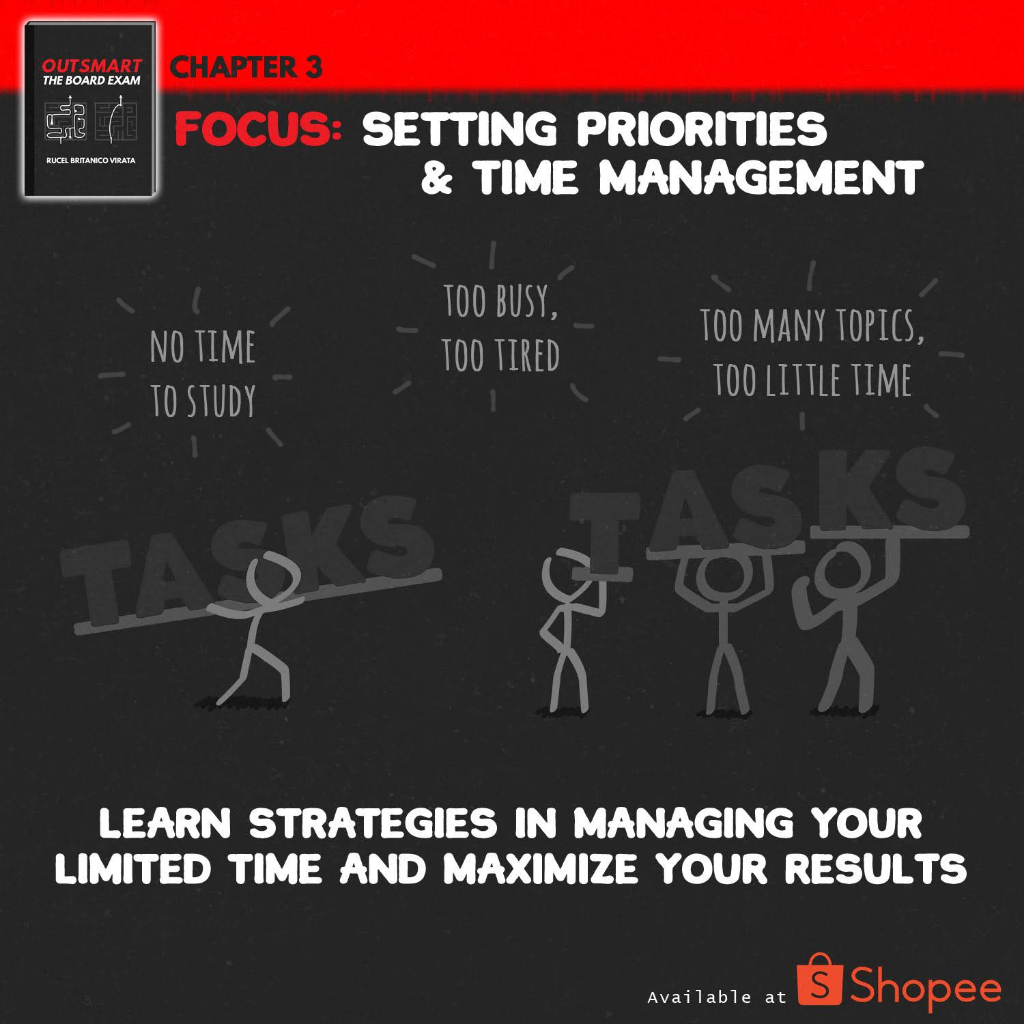 OUTSMART
THE BOARD EXAM
RUCEL BRITANICO VIRATA

CHAPTER 3

FOCUS: SETTING PRIORITIES & TIME MANAGEMENT

NO TIME TO STUDY

TOO BUSY, TOO TIRED

TOO MANY TOPICS, TOO LITTLE TIME

TASKS

TASKS

LEARN STRATEGIES IN MANAGING YOUR LIMITED TIME AND MAXIMIZE YOUR RESULTS

Available at Shopee